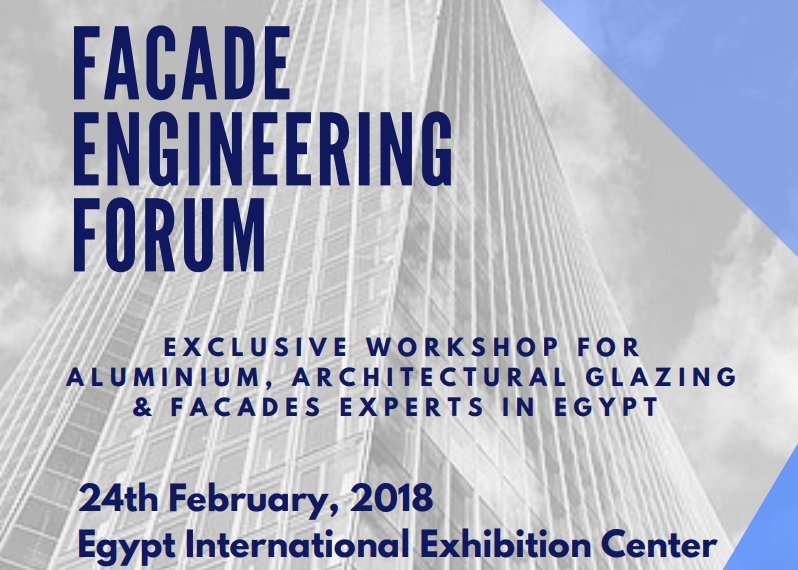 FACADE ENGINEERING FORUM

EXCLUSIVE WORKSHOP FOR ALUMINIUM, ARCHITECTURAL GLAZING & FACADES EXPERTS IN EGYPT

24th February, 2018
Egypt International Exhibition Center